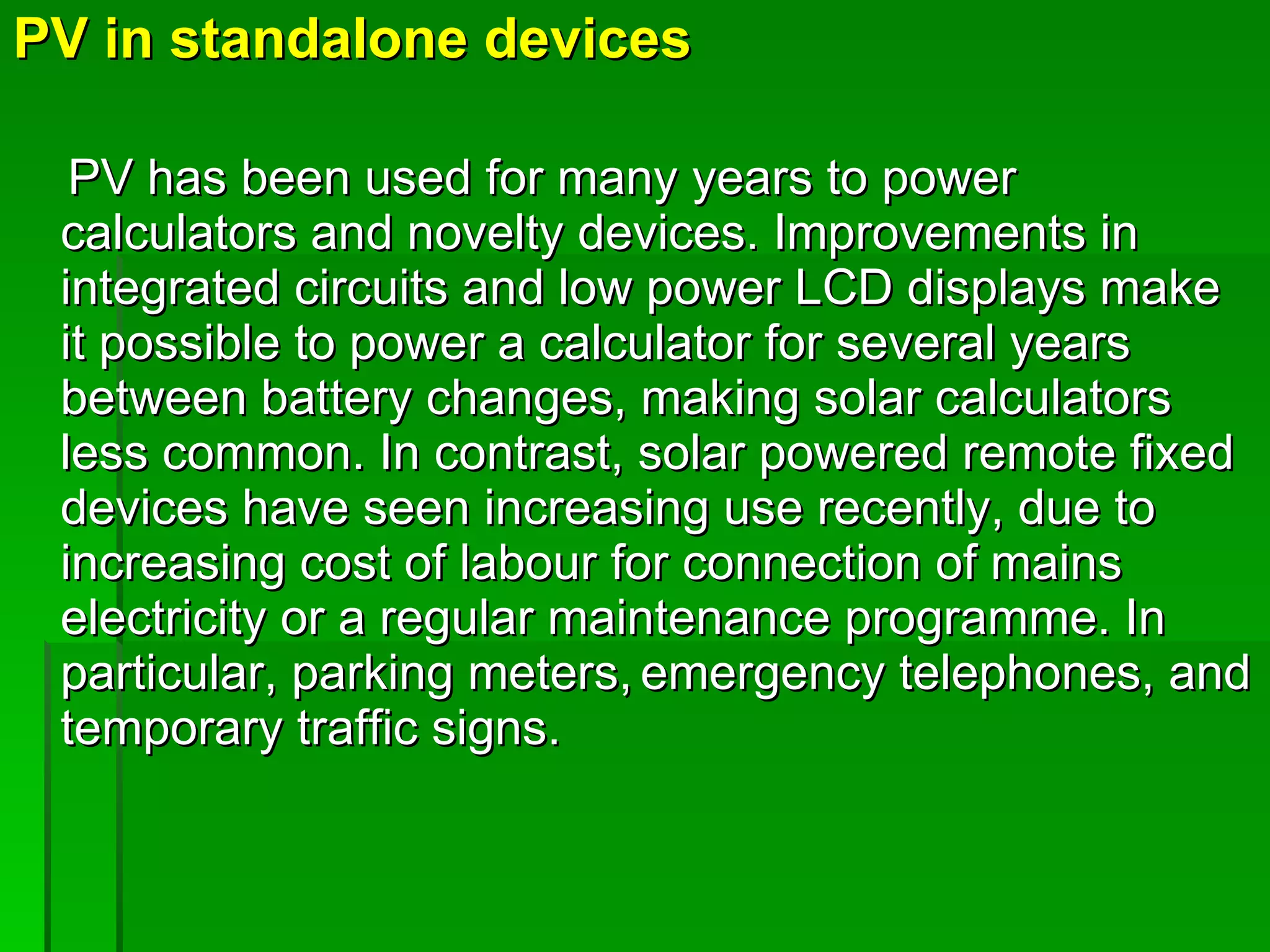 PV in standalone devices

PV has been used for many years to power calculators and novelty devices. Improvements in integrated circuits and low power LCD displays make it possible to power a calculator for several years between battery changes, making solar calculators less common. In contrast, solar powered remote fixed devices have seen increasing use recently, due to increasing cost of labour for connection of mains electricity or a regular maintenance programme. In particular, parking meters, emergency telephones, and temporary traffic signs.